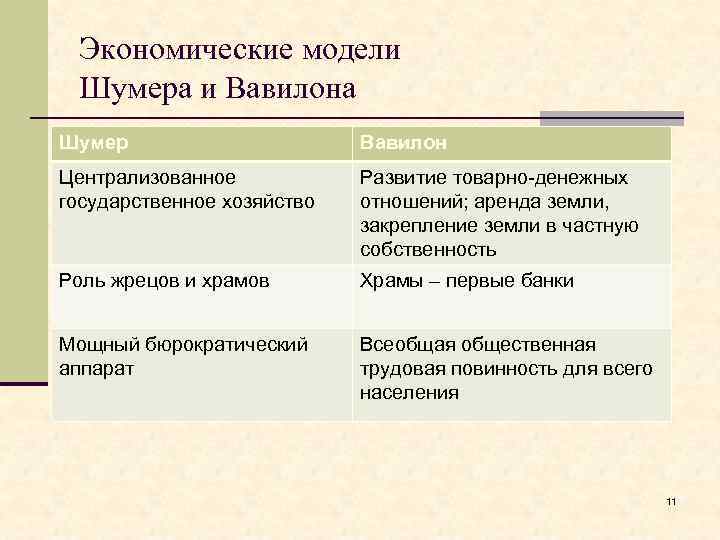 Экономические модели Шумера и Вавилона

| Шумер | Вавилон |
|---|---|
| Централизованное государственное хозяйство | Развитие товарно-денежных отношений; аренда земли, закрепление земли в частную собственность |
| Роль жрецов и храмов | Храмы – первые банки |
| Мощный бюрократический аппарат | Всеобщая общественная трудовая повинность для всего населения |

11